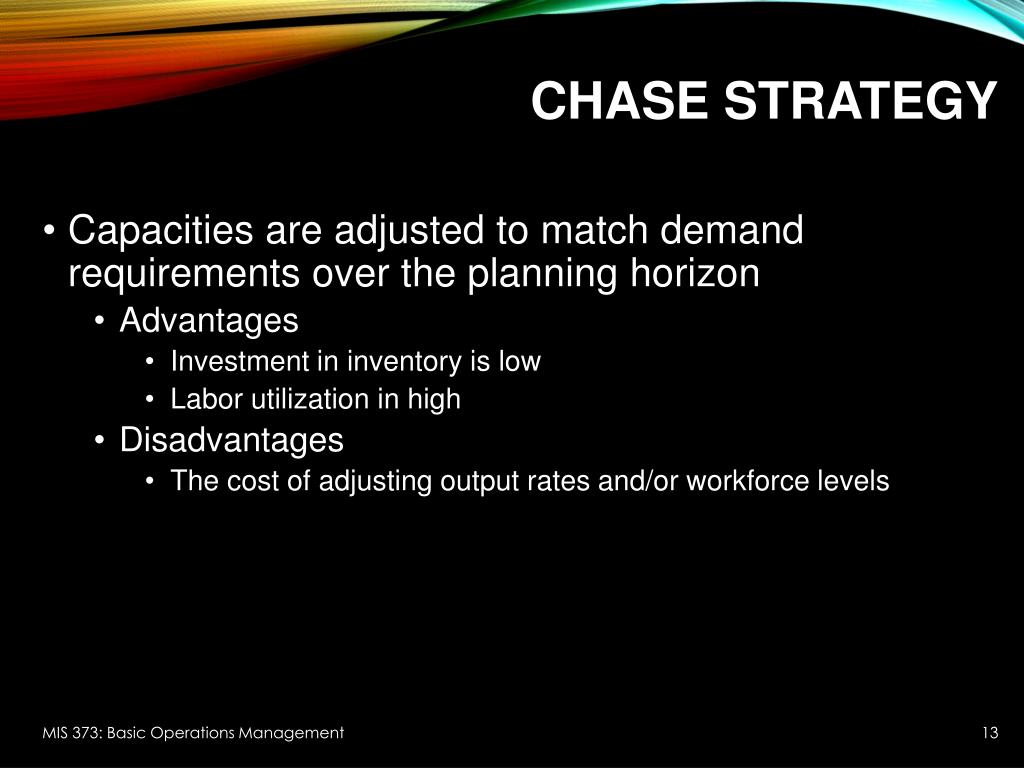 CHASE STRATEGY

• Capacities are adjusted to match demand requirements over the planning horizon
  • Advantages
    • Investment in inventory is low
    • Labor utilization in high
  • Disadvantages
    • The cost of adjusting output rates and/or workforce levels

MIS 373: Basic Operations Management

13